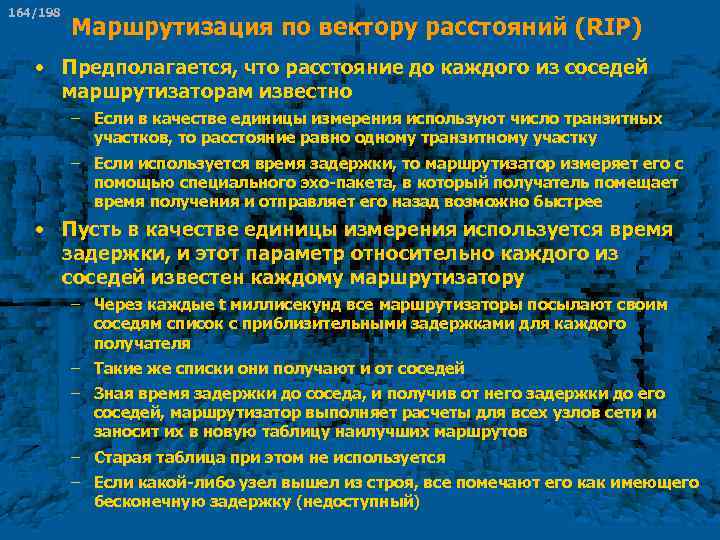 164/198

Маршрутизация по вектору расстояний (RIP)

• Предполагается, что расстояние до каждого из соседей маршрутизаторам известно
  – Если в качестве единицы измерения используют число транзитных участков, то расстояние равно одному транзитному участку
  – Если используется время задержки, то маршрутизатор измеряет его с помощью специального эхо-пакета, в который получатель помещает время получения и отправляет его назад возможно быстрее
• Пусть в качестве единицы измерения используется время задержки, и этот параметр относительно каждого из соседей известен каждому маршрутизатору
  – Через каждые t миллисекунд все маршрутизаторы посылают своим соседям список с приблизительными задержками для каждого получателя
  – Такие же списки они получают и от соседей
  – Зная время задержки до соседа, и получив от него задержки до его соседей, маршрутизатор выполняет расчеты для всех узлов сети и заносит их в новую таблицу наилучших маршрутов
  – Старая таблица при этом не используется
  – Если какой-либо узел вышел из строя, все помечают его как имеющего бесконечную задержку (недоступный)